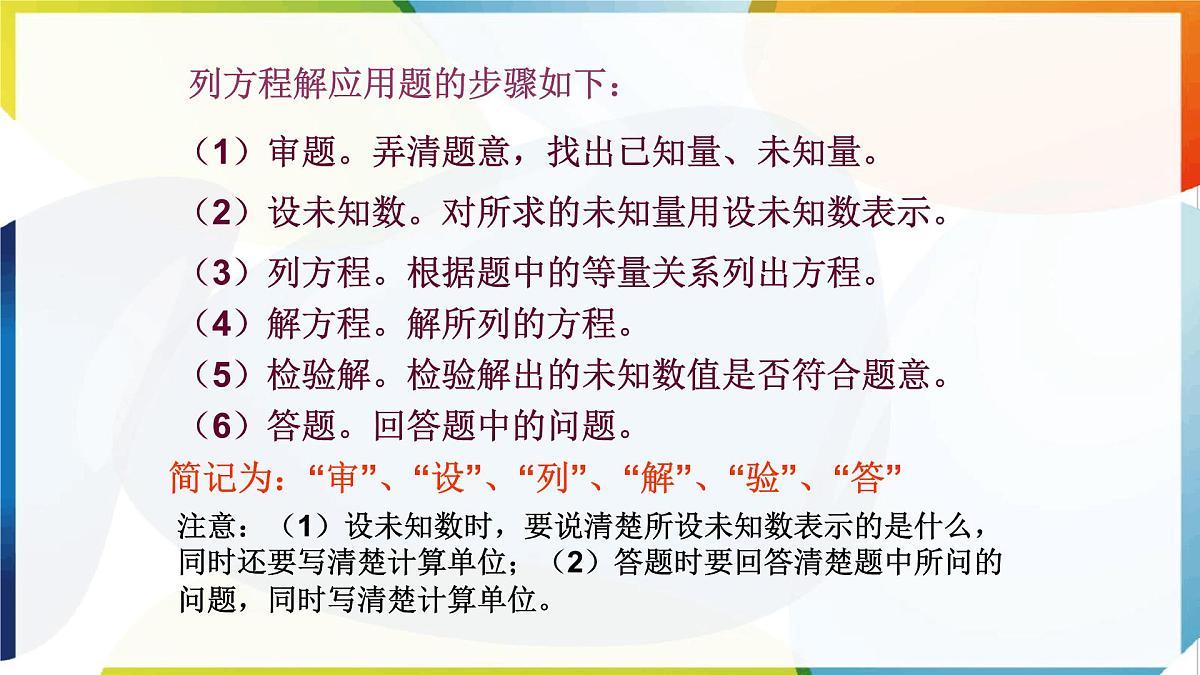 列方程解应用题的步骤如下：

（1）审题。弄清题意，找出已知量、未知量。

（2）设未知数。对所求的未知量用设未知数表示。

（3）列方程。根据题中的等量关系列出方程。

（4）解方程。解所列的方程。

（5）检验解。检验解出的未知数值是否符合题意。

（6）答题。回答题中的问题。

简记为：“审”、“设”、“列”、“解”、“验”、“答”

注意：（1）设未知数时，要说清楚所设未知数表示的是什么，同时还要写清楚计算单位；（2）答题时要回答清楚题中所问的问题，同时写清楚计算单位。